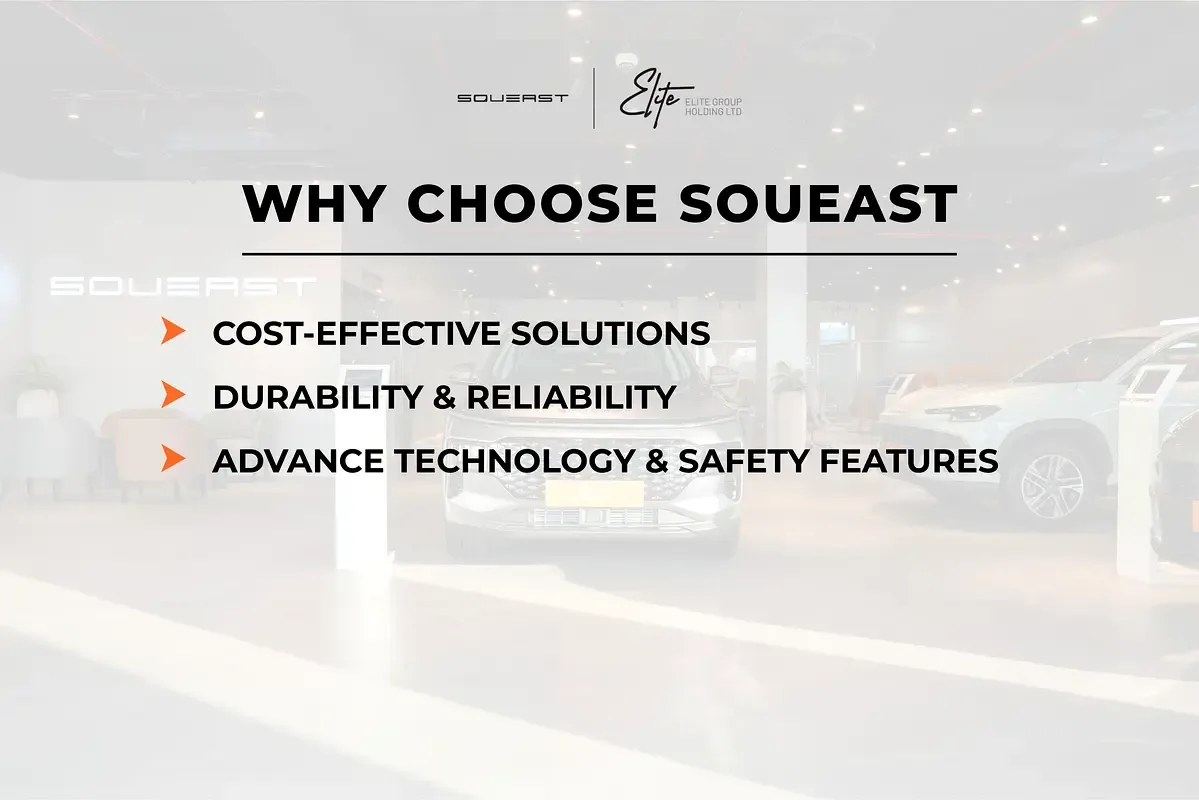 SOUEAST Elite ELITE GROUP HOLDING LTD

WHY CHOOSE SOUEAST

SOUEAST

➤ COST-EFFECTIVE SOLUTIONS
➤ DURABILITY & RELIABILITY
➤ ADVANCE TECHNOLOGY & SAFETY FEATURES